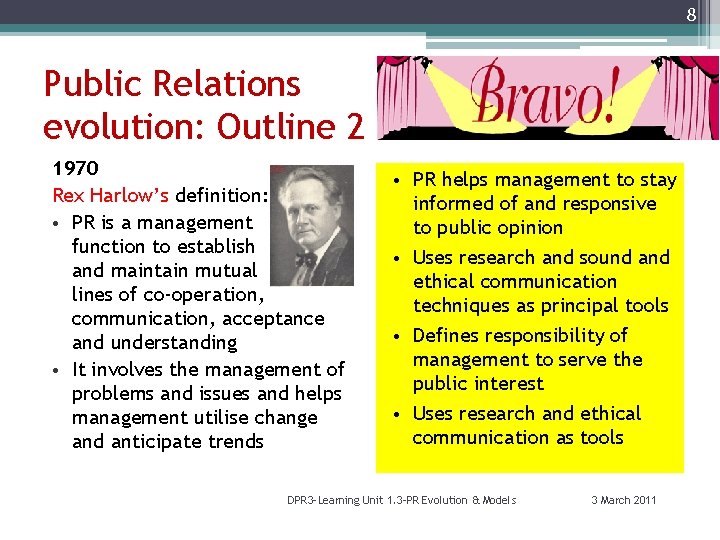 8

Public Relations evolution: Outline 2

Bravo!

1970

Rex Harlow's definition:

• PR is a management function to establish and maintain mutual lines of co-operation, communication, acceptance and understanding
• It involves the management of problems and issues and helps management utilise change and anticipate trends

• PR helps management to stay informed of and responsive to public opinion
• Uses research and sound and ethical communication techniques as principal tools
• Defines responsibility of management to serve the public interest
• Uses research and ethical communication as tools

DPR3-Learning Unit 1.3-PR Evolution & Models

3 March 2011